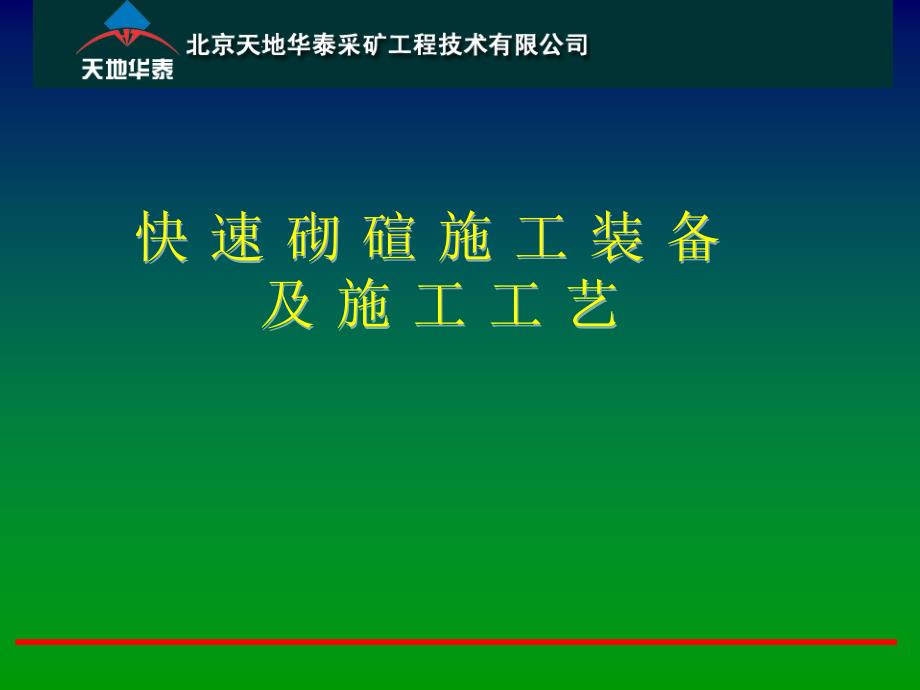 天地华泰

北京天地华泰采矿工程技术有限公司

快 速 砌 碹 施 工 装 备
及 施 工 工 艺